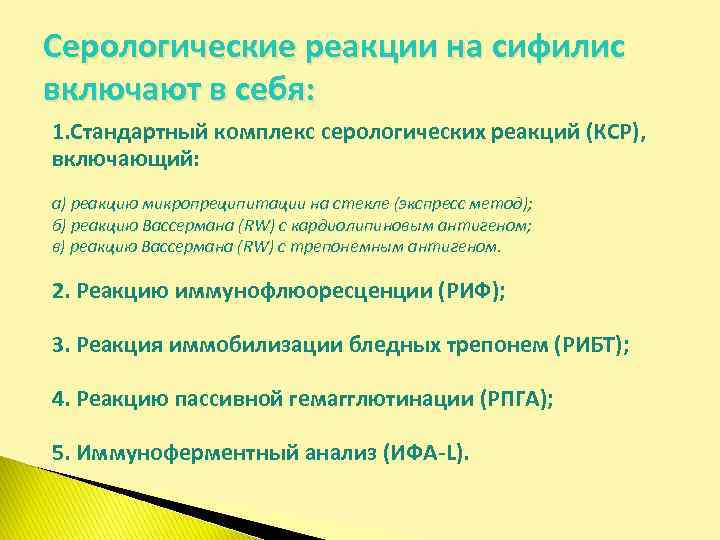 Серологические реакции на сифилис включают в себя:

1.Стандартный комплекс серологических реакций (КСР), включающий:

а) реакцию микропреципитации на стекле (экспресс метод);
б) реакцию Вассермана (RW) с кардиолипиновым антигеном;
в) реакцию Вассермана (RW) с трепонемным антигеном.

2. Реакцию иммунофлюоресценции (РИФ);

3. Реакция иммобилизации бледных трепонем (РИБТ);

4. Реакцию пассивной гемагглютинации (РПГА);

5. Иммуноферментный анализ (ИФА-L).